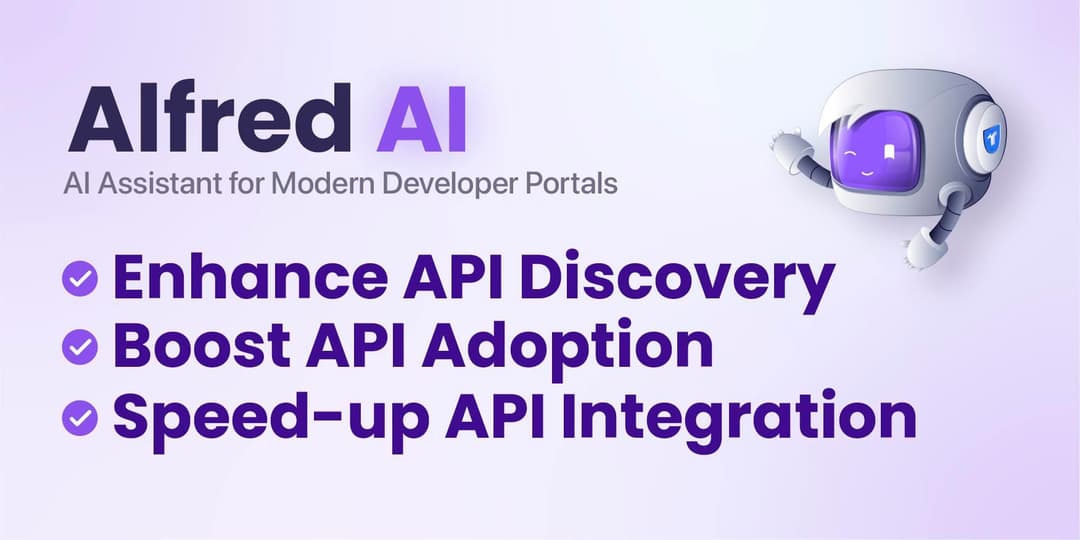 Alfred AI

AI Assistant for Modern Developer Portals

Enhance API Discovery
Boost API Adoption
Speed-up API Integration